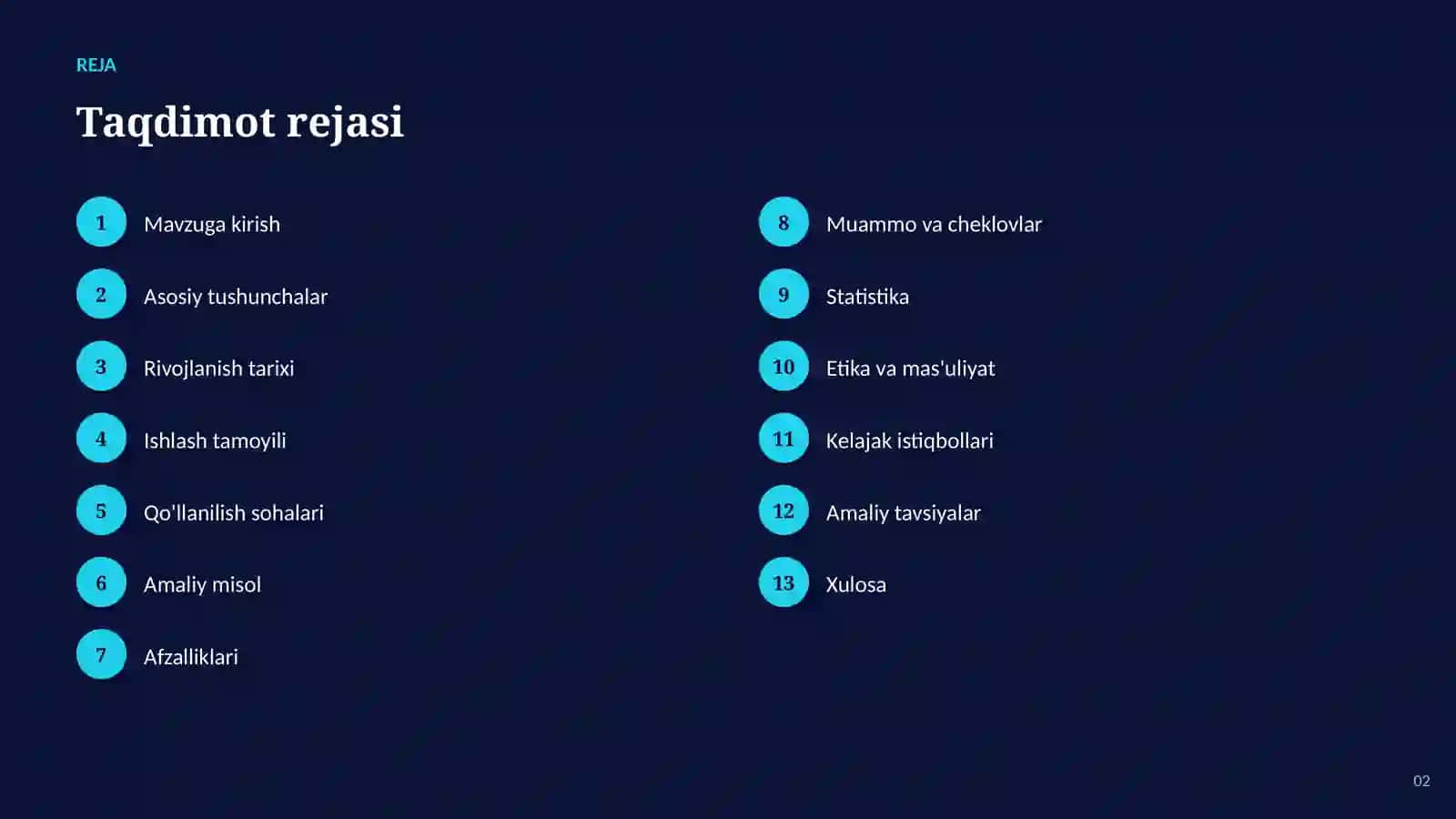 REJA

Taqdimot rejasi

1 Mavzuga kirish

2 Asosiy tushunchalar

3 Rivojlanish tarixi

4 Ishlash tamoyili

5 Qo'llanilish sohalari

6 Amaliy misol

7 Afzalliklari

8 Muammo va cheklovlar

9 Statistika

10 Etika va mas'uliyat

11 Kelajak istiqbollari

12 Amaliy tavsiyalar

13 Xulosa

02